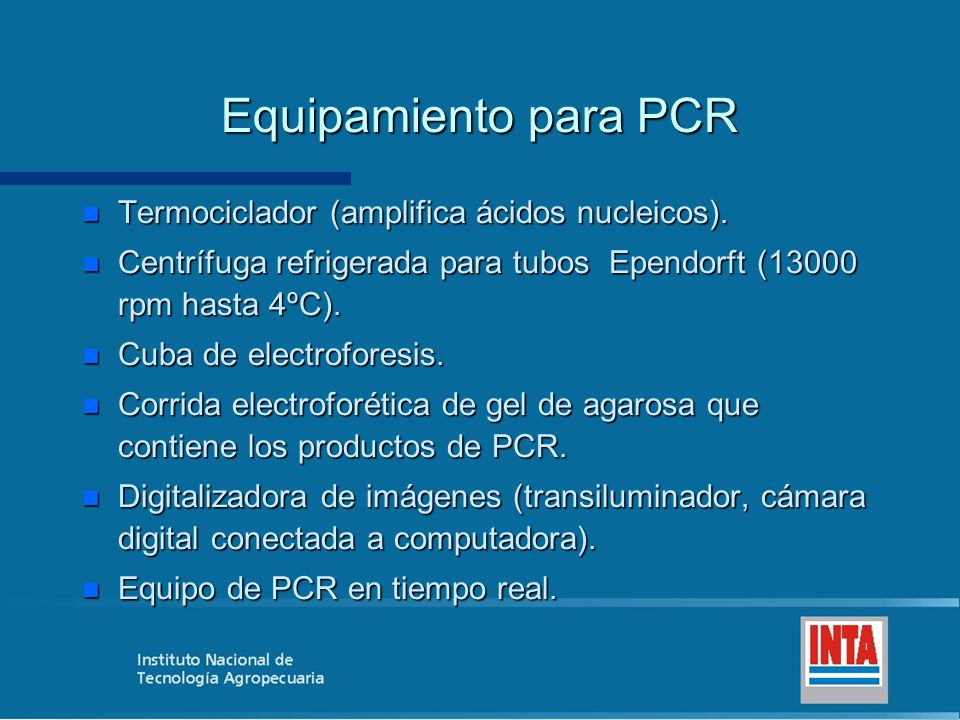 Equipamiento para PCR

- Termociclador (amplifica ácidos nucleicos).
- Centrífuga refrigerada para tubos Ependorft (13000 rpm hasta 4ºC).
- Cuba de electroforesis.
- Corrida electroforética de gel de agarosa que contiene los productos de PCR.
- Digitalizadora de imágenes (transiluminador, cámara digital conectada a computadora).
- Equipo de PCR en tiempo real.

Instituto Nacional de Tecnología Agropecuaria

INTA